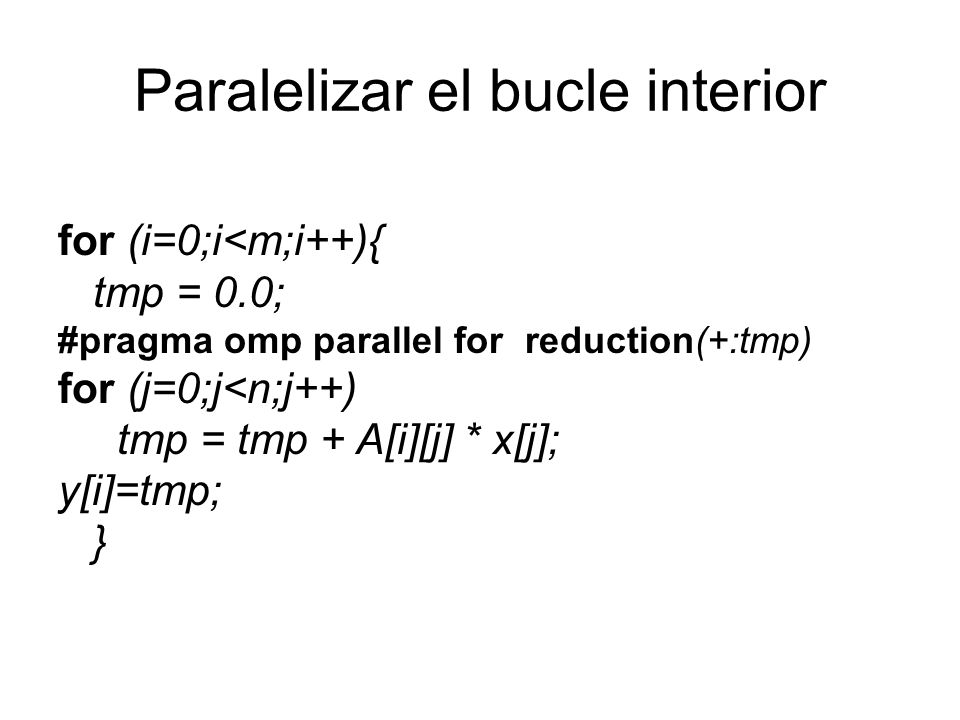 Paralelizar el bucle interior

for (i=0;i<m;i++){
tmp = 0.0;
#pragma omp parallel for reduction(+:tmp)
for (j=0;j<n;j++)
tmp = tmp + A[i][j] * x[j];
y[i]=tmp;
}